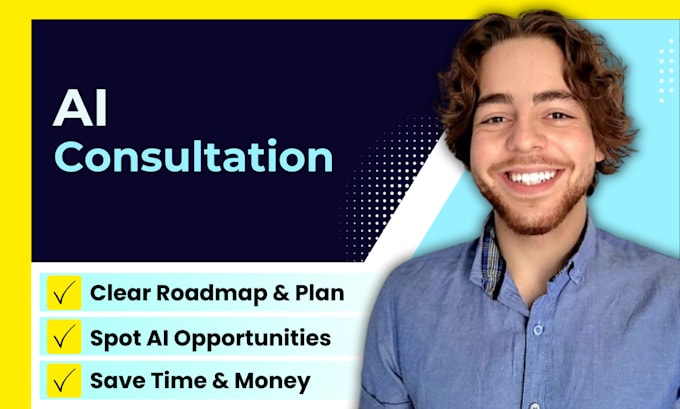 AI
Consultation

✓ Clear Roadmap & Plan
✓ Spot AI Opportunities
✓ Save Time & Money